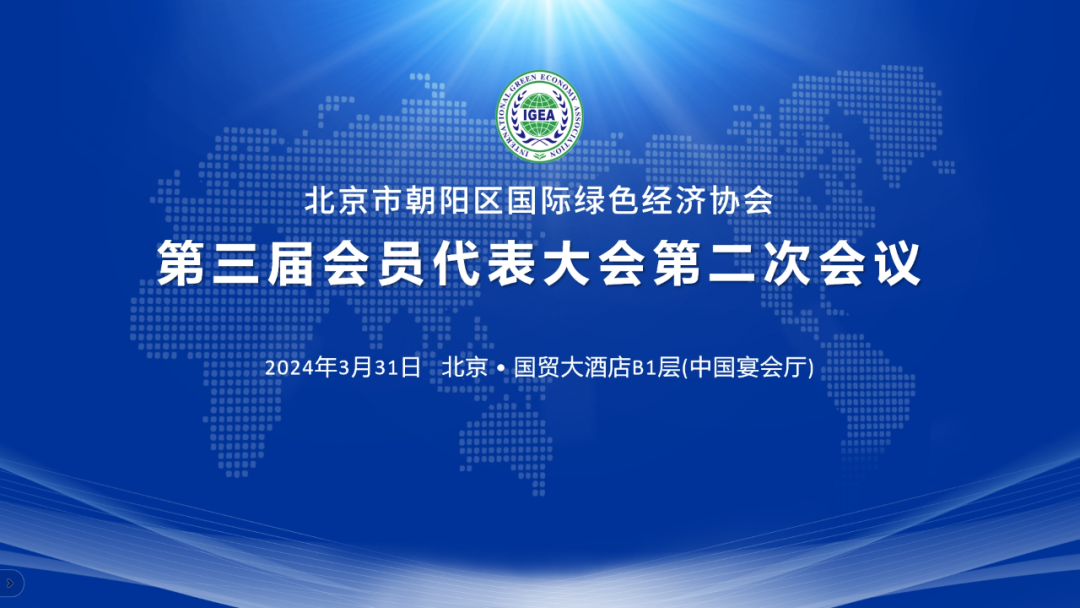 INTERNATIONAL GREEN ECONOMY ASSOCIATION
IGEA

北京市朝阳区国际绿色经济协会
第三届会员代表大会第二次会议

2024年3月31日 北京 • 国贸大酒店B1层(中国宴会厅)